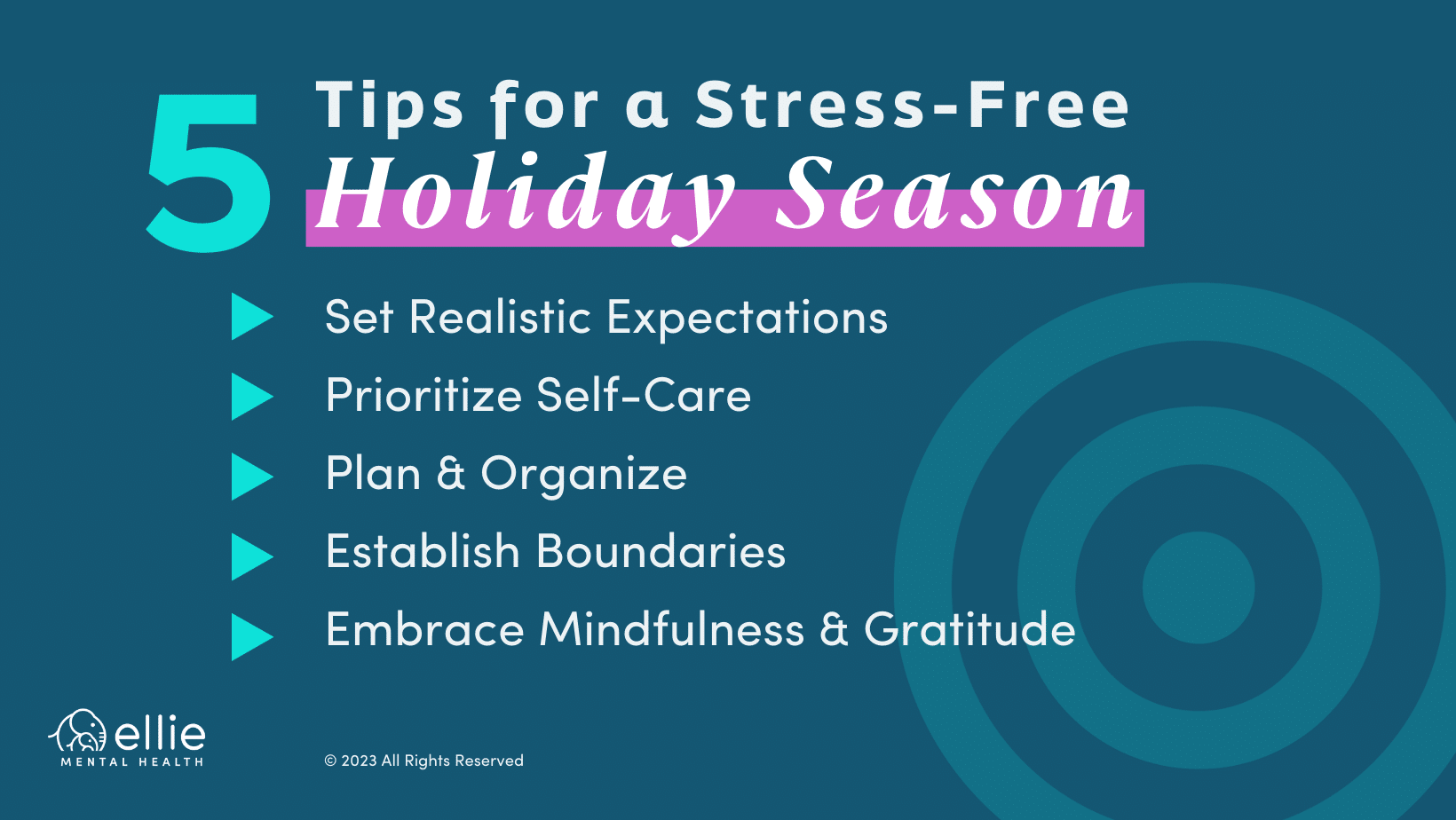 5 Tips for a Stress-Free Holiday Season

Set Realistic Expectations

Prioritize Self-Care

Plan & Organize

Establish Boundaries

Embrace Mindfulness & Gratitude

ellie MENTAL HEALTH

© 2023 All Rights Reserved